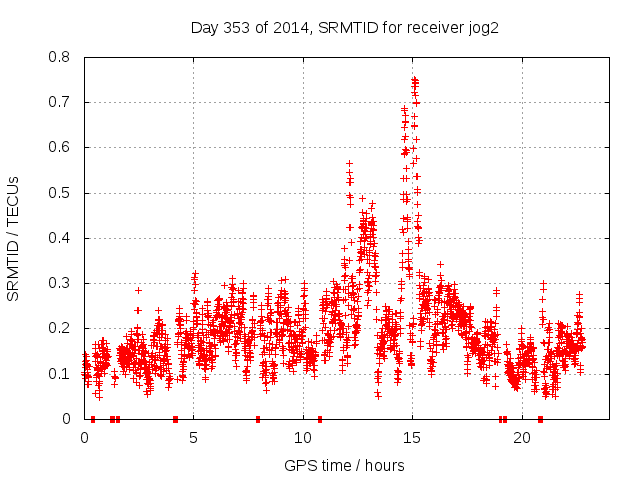 Day 353 of 2014, SRMTID for receiver jog2

SRMTID / TECUs

0.8
0.7
0.6
0.5
0.4
0.3
0.2
0.1
0

0
5
10
15
20

GPS time / hours